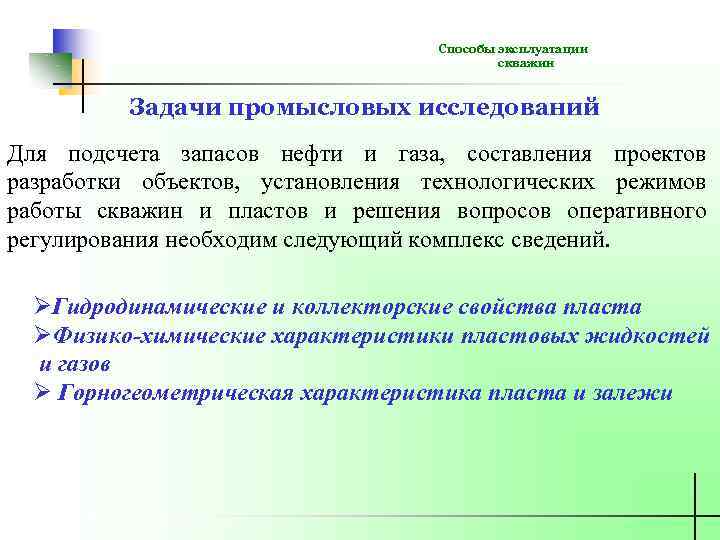 Способы эксплуатации скважин

Задачи промысловых исследований

Для подсчета запасов нефти и газа, составления проектов разработки объектов, установления технологических режимов работы скважин и пластов и решения вопросов оперативного регулирования необходим следующий комплекс сведений.

➢Гидродинамические и коллекторские свойства пласта
➢Физико-химические характеристики пластовых жидкостей и газов
➢ Горногеометрическая характеристика пласта и залежи